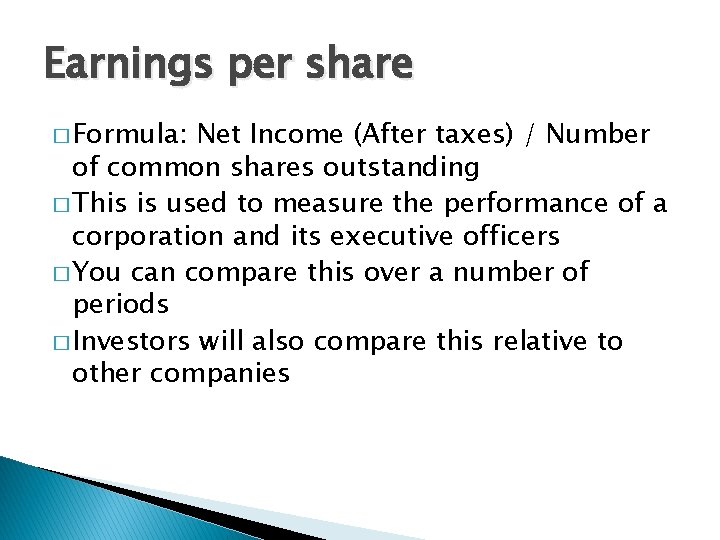 Earnings per share

□ Formula: Net Income (After taxes) / Number of common shares outstanding
□ This is used to measure the performance of a corporation and its executive officers
□ You can compare this over a number of periods
□ Investors will also compare this relative to other companies